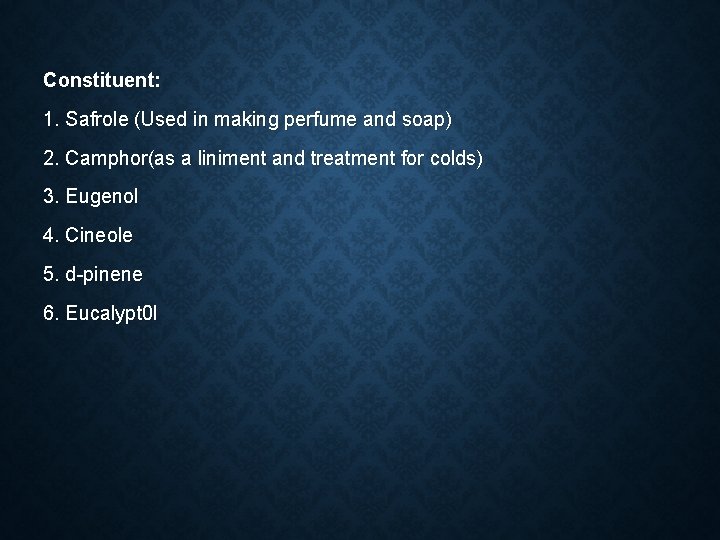 Constituent:

1. Safrole (Used in making perfume and soap)

2. Camphor(as a liniment and treatment for colds)

3. Eugenol

4. Cineole

5. d-pinene

6. Eucalypt0l